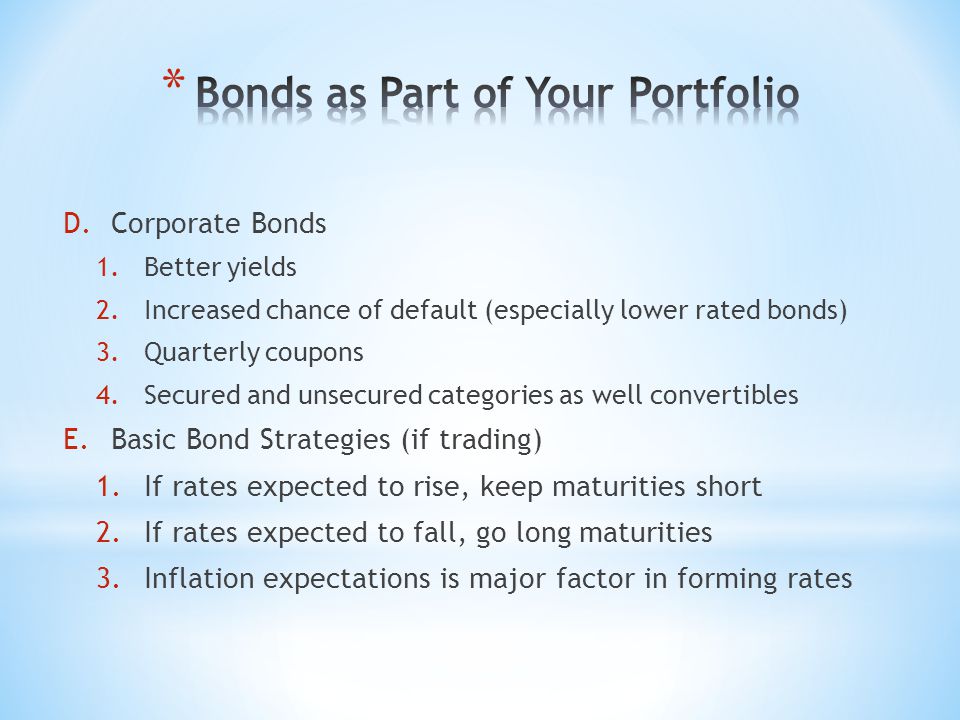 * Bonds as Part of Your Portfolio

D. Corporate Bonds
1. Better yields
2. Increased chance of default (especially lower rated bonds)
3. Quarterly coupons
4. Secured and unsecured categories as well convertibles

E. Basic Bond Strategies (if trading)
1. If rates expected to rise, keep maturities short
2. If rates expected to fall, go long maturities
3. Inflation expectations is major factor in forming rates